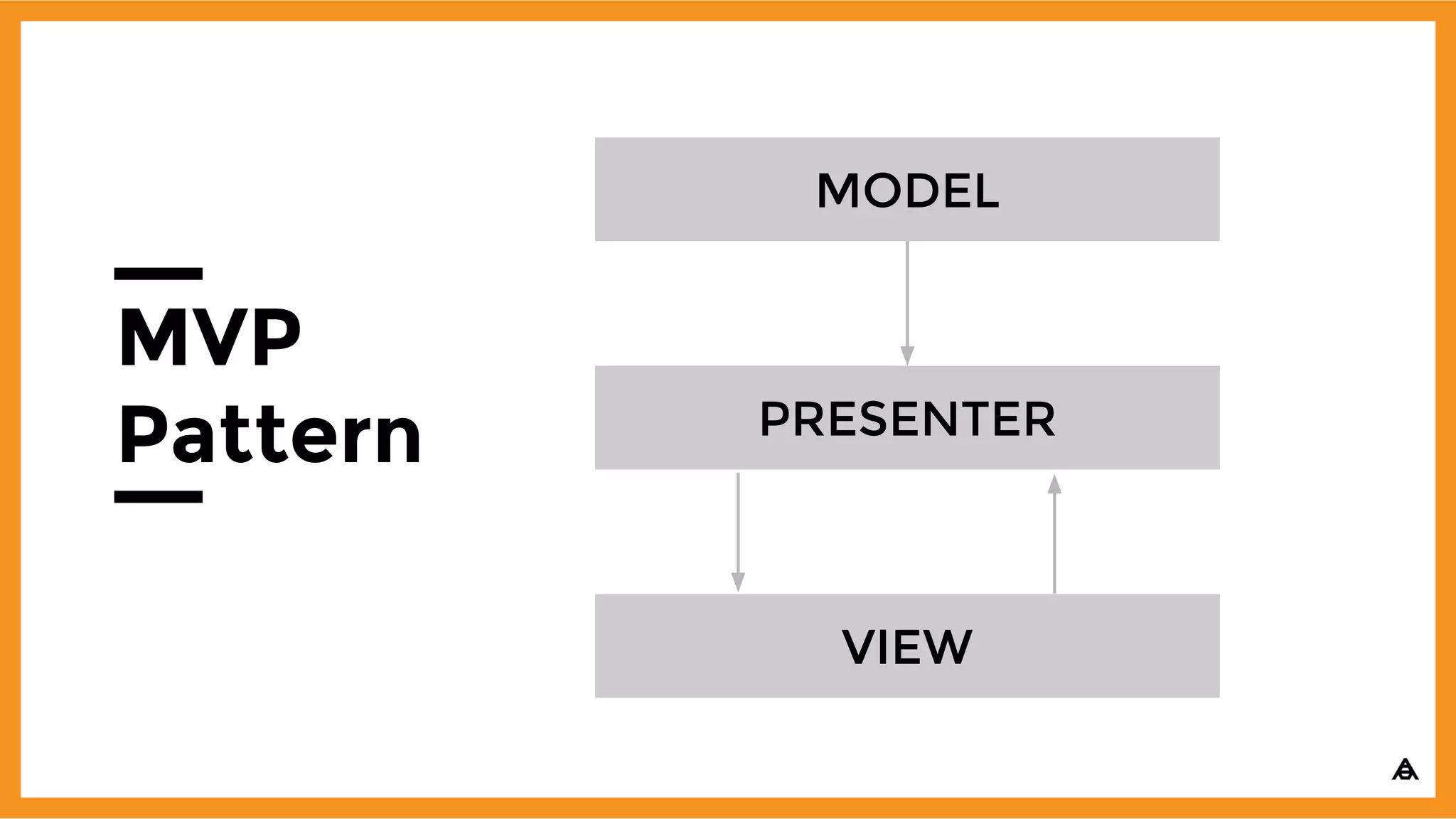 MVP
Pattern

MODEL

PRESENTER

VIEW